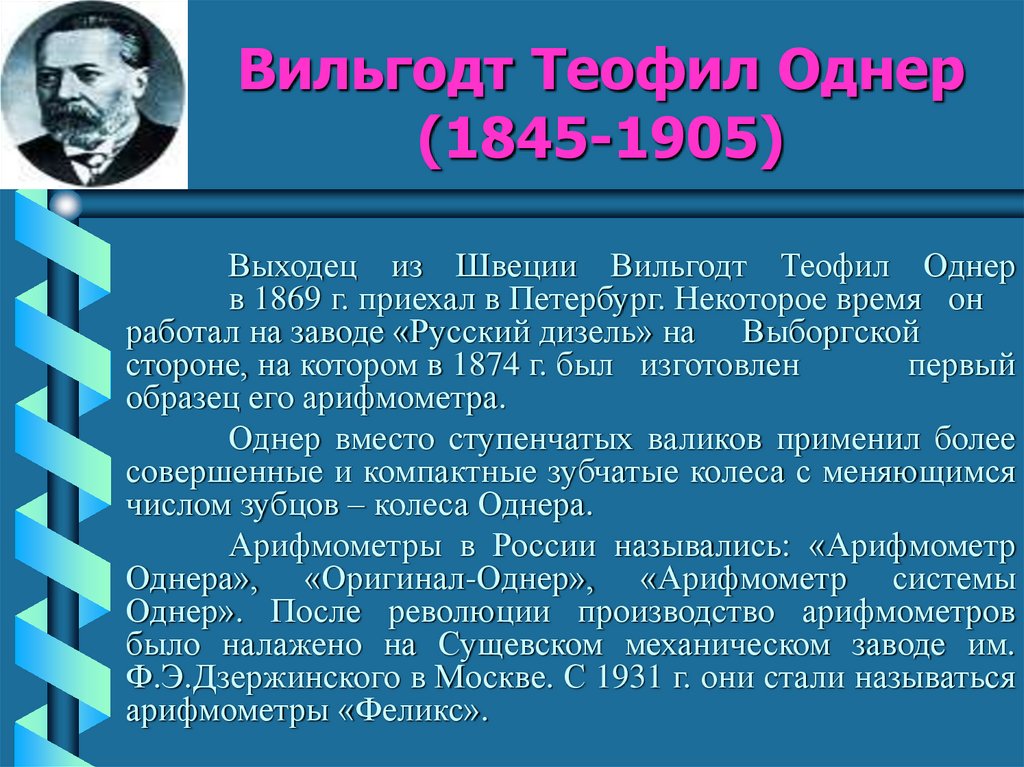 Вильгодт Теофил Однер (1845-1905)

Выходец из Швеции Вильгодт Теофил Однер в 1869 г. приехал в Петербург. Некоторое время он работал на заводе «Русский дизель» на Выборгской стороне, на котором в 1874 г. был изготовлен первый образец его арифмометра.

Однер вместо ступенчатых валиков применил более совершенные и компактные зубчатые колеса с меняющимся числом зубцов – колеса Однера.

Арифмометры в России назывались: «Арифмометр Однера», «Оригинал-Однер», «Арифмометр системы Однер». После революции производство арифмометров было налажено на Сущевском механическом заводе им. Ф.Э.Дзержинского в Москве. С 1931 г. они стали называться арифмометры «Феликс».